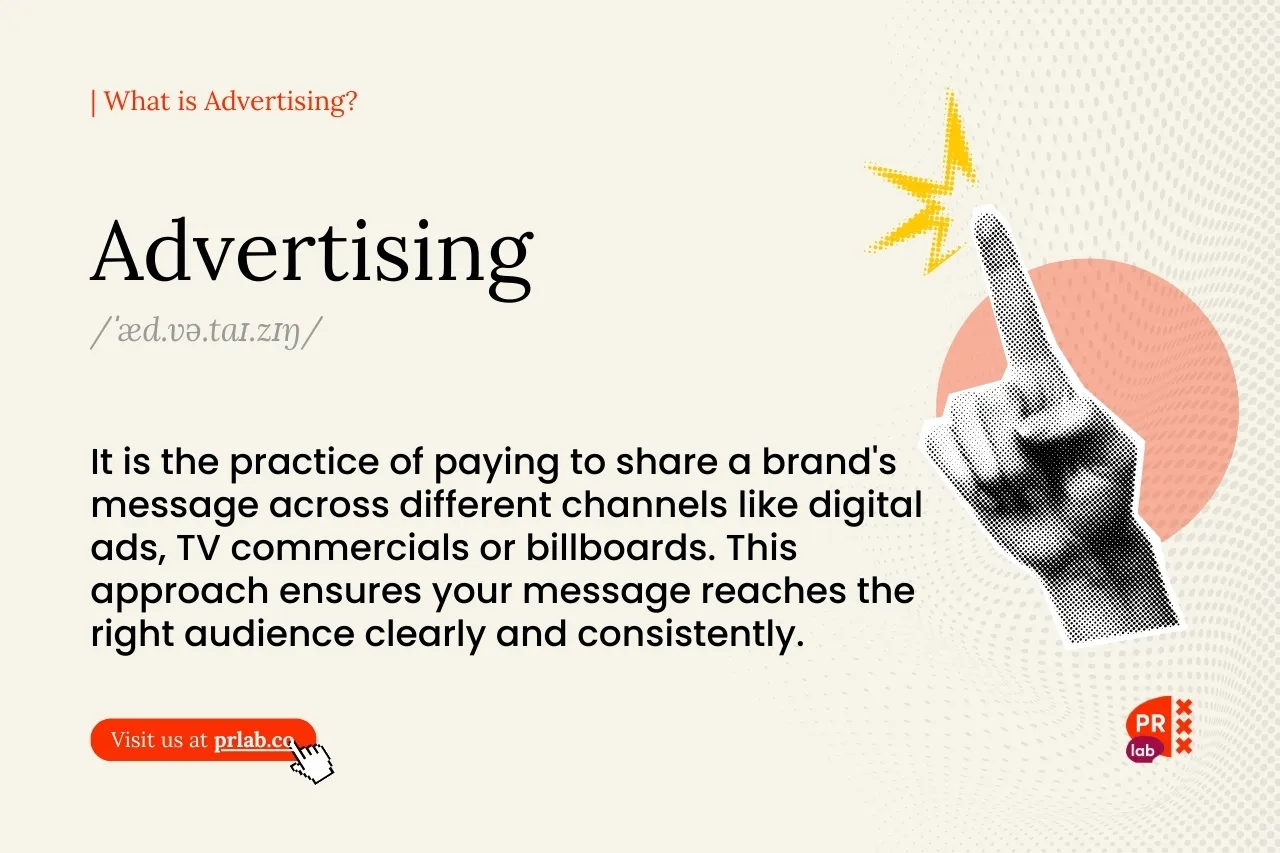 | What is Advertising?

Advertising

/ˈæd.və.taɪ.zɪŋ/

It is the practice of paying to share a brand's message across different channels like digital ads, TV commercials or billboards. This approach ensures your message reaches the right audience clearly and consistently.

Visit us at prlab.co

PR lab